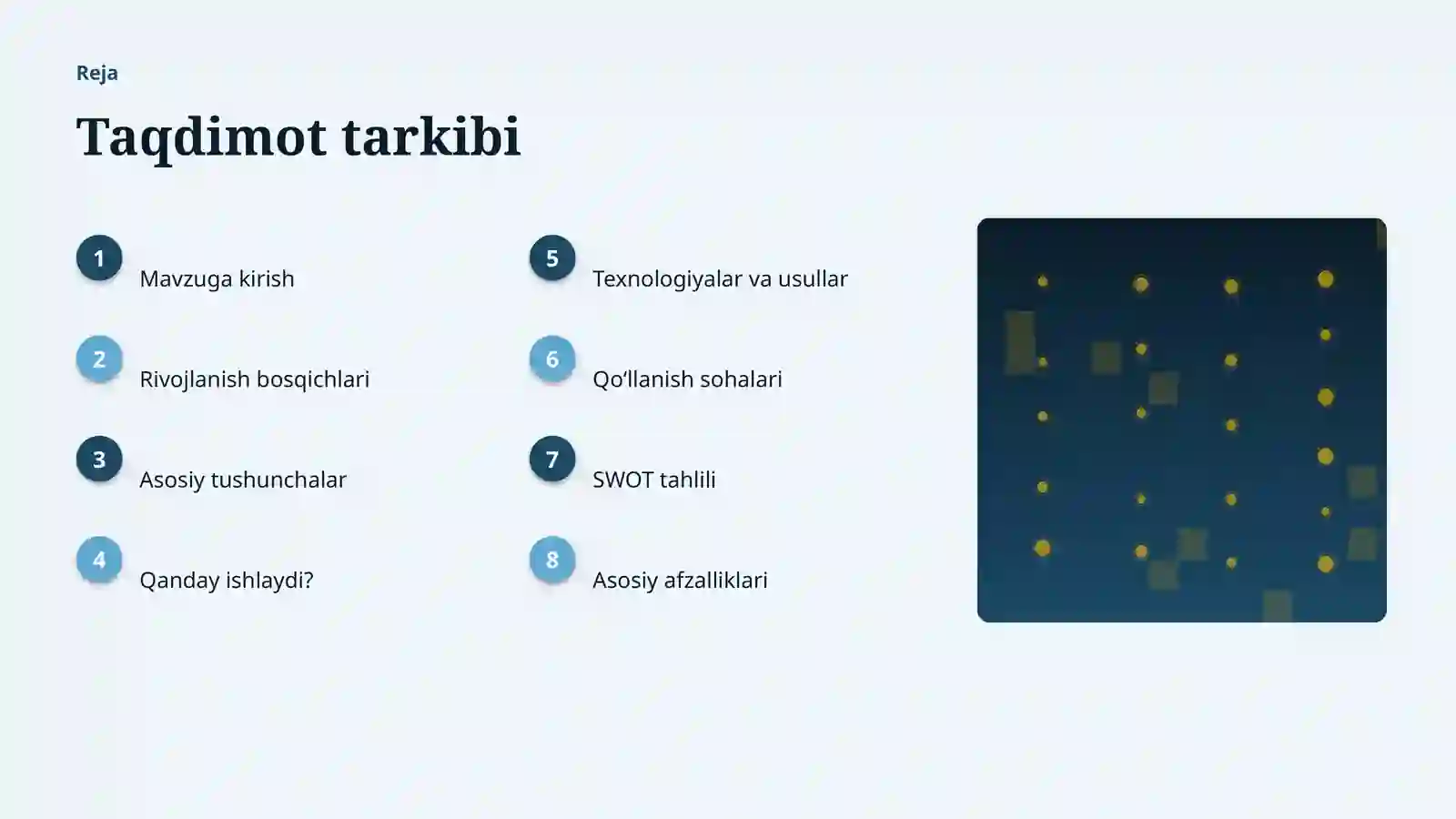 Reja

Taqdimot tarkibi

1
Mavzuga kirish

2
Rivojlanish bosqichlari

3
Asosiy tushunchalar

4
Qanday ishlaydi?

5
Texnologiyalar va usullar

6
Qo'llanish sohalari

7
SWOT tahlili

8
Asosiy afzalliklari